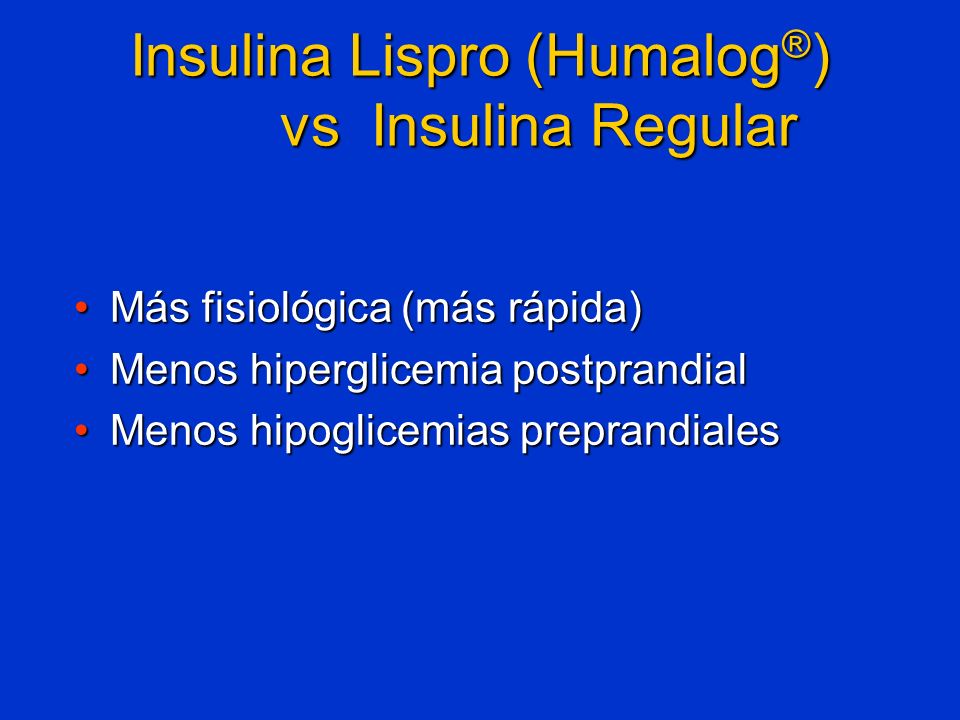 Insulina Lispro (Humalog®) vs Insulina Regular

• Más fisiológica (más rápida)
• Menos hiperglicemia postprandial
• Menos hipoglicemias preprandiales